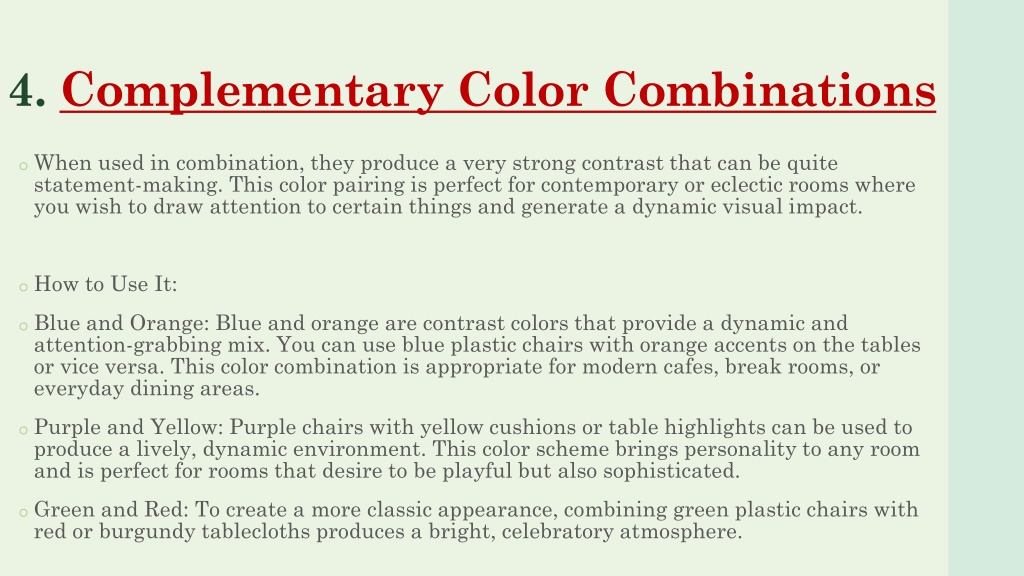 4. Complementary Color Combinations

o When used in combination, they produce a very strong contrast that can be quite statement-making. This color pairing is perfect for contemporary or eclectic rooms where you wish to draw attention to certain things and generate a dynamic visual impact.

o How to Use It:

o Blue and Orange: Blue and orange are contrast colors that provide a dynamic and attention-grabbing mix. You can use blue plastic chairs with orange accents on the tables or vice versa. This color combination is appropriate for modern cafes, break rooms, or everyday dining areas.

o Purple and Yellow: Purple chairs with yellow cushions or table highlights can be used to produce a lively, dynamic environment. This color scheme brings personality to any room and is perfect for rooms that desire to be playful but also sophisticated.

o Green and Red: To create a more classic appearance, combining green plastic chairs with red or burgundy tablecloths produces a bright, celebratory atmosphere.